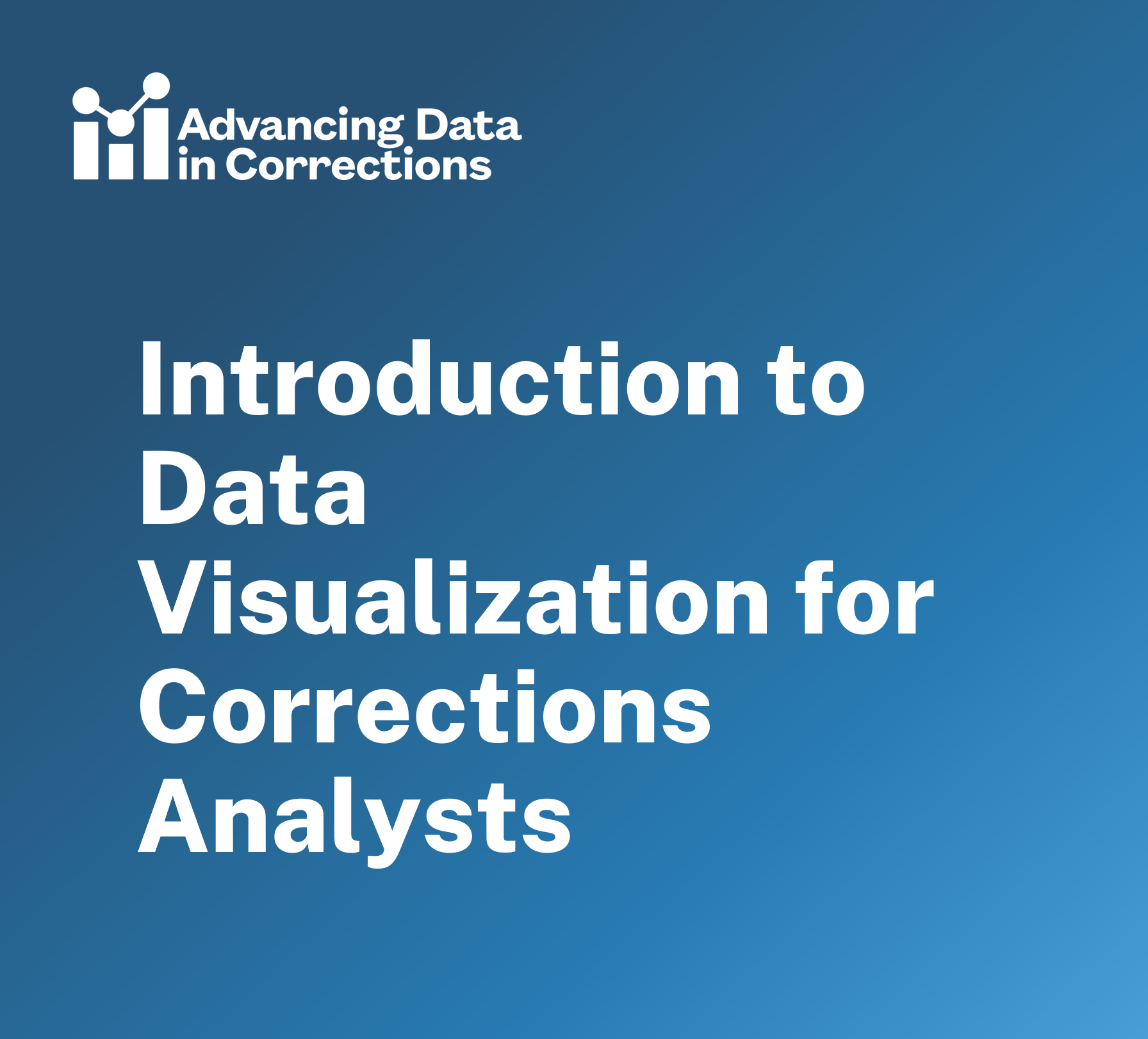 Advancing Data in Corrections

Introduction to Data Visualization for Corrections Analysts